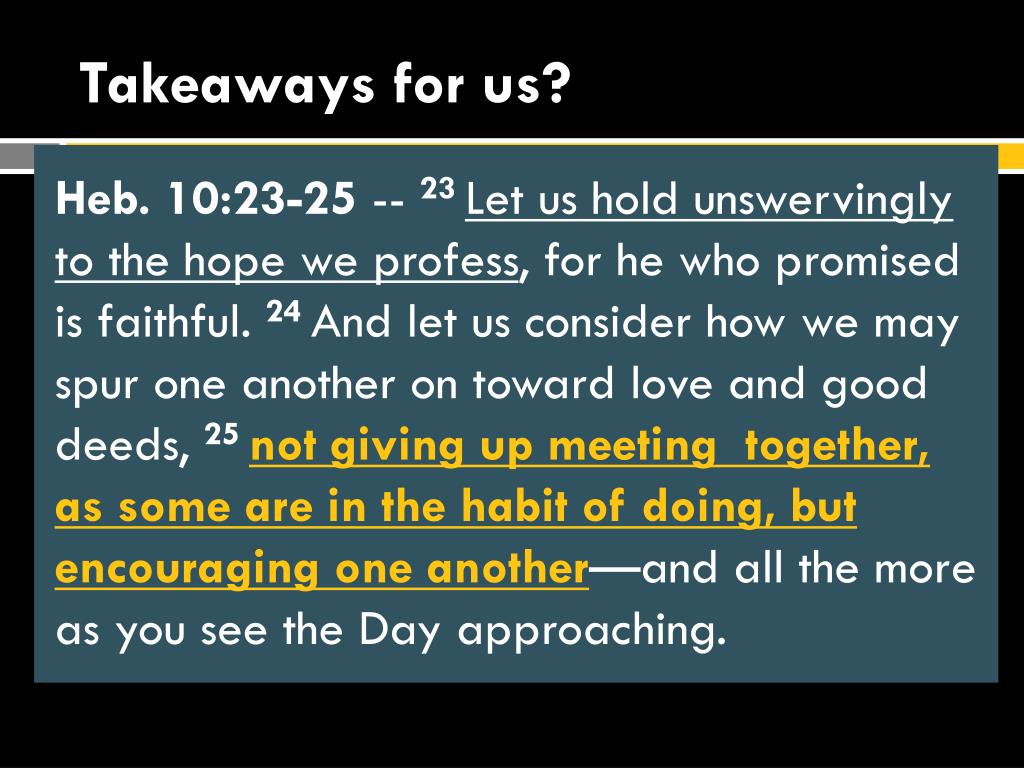 Takeaways for us?

Heb. 10:23-25 -- $^{23}$ Let us hold unswervingly to the hope we profess, for he who promised is faithful. $^{24}$ And let us consider how we may spur one another on toward love and good deeds, $^{25}$ not giving up meeting together, as some are in the habit of doing, but encouraging one another—and all the more as you see the Day approaching.